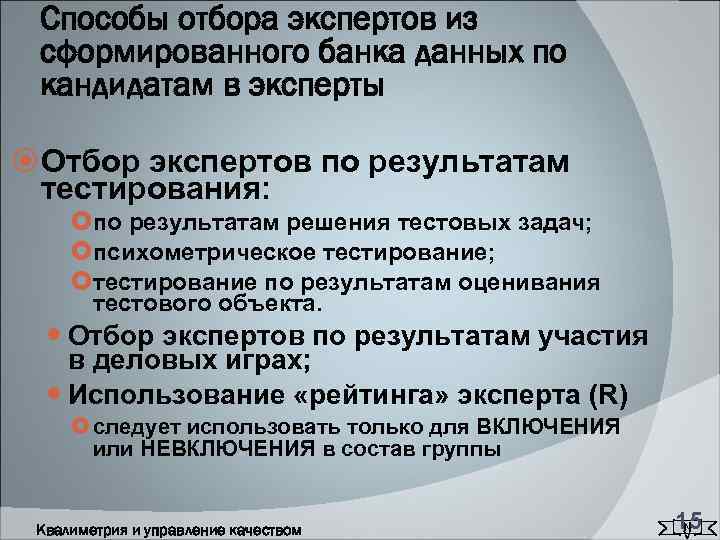 Способы отбора экспертов из сформированного банка данных по кандидатам в эксперты

Отбор экспертов по результатам тестирования:

по результатам решения тестовых задач;

психометрическое тестирование;

тестирование по результатам оценивания тестового объекта.

Отбор экспертов по результатам участия в деловых играх;

Использование «рейтинга» эксперта (R)

следует использовать только для ВКЛЮЧЕНИЯ или НЕВКЛЮЧЕНИЯ в состав группы

Квалиметрия и управление качеством

15